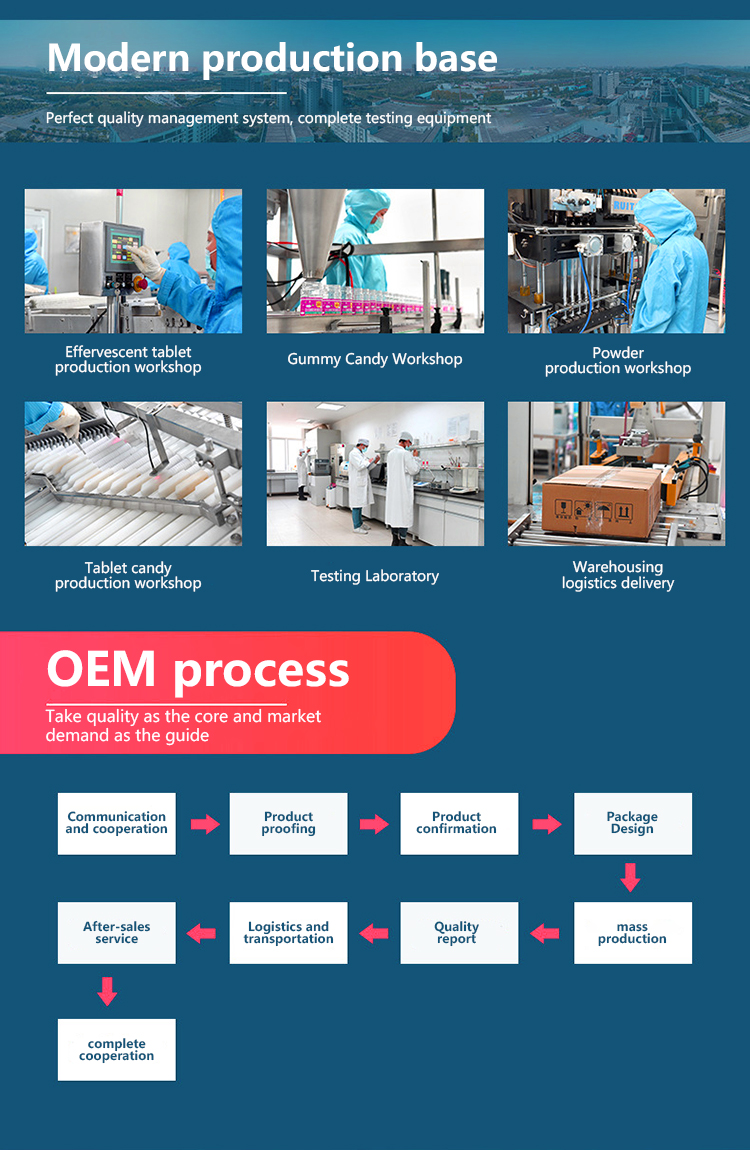 Modern production base

Perfect quality management system, complete testing equipment

Effervescent tablet production workshop

Gummy Candy Workshop

Powder production workshop

Tablet candy production workshop

Testing Laboratory

Warehousing logistics delivery

OEM process

Take quality as the core and market demand as the guide

Communication and cooperation

Product proofing

Product confirmation

Package Design

mass production

Quality report

Logistics and transportation

After-sales service

complete cooperation